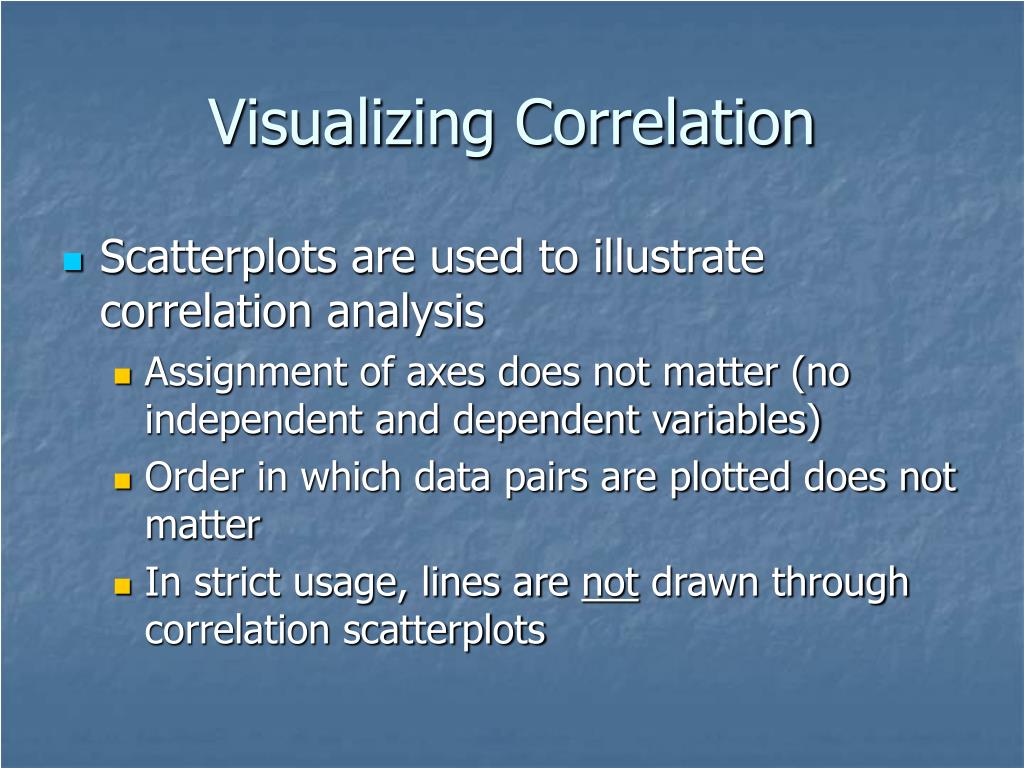 Visualizing Correlation

Scatterplots are used to illustrate correlation analysis

Assignment of axes does not matter (no independent and dependent variables)

Order in which data pairs are plotted does not matter

In strict usage, lines are not drawn through correlation scatterplots